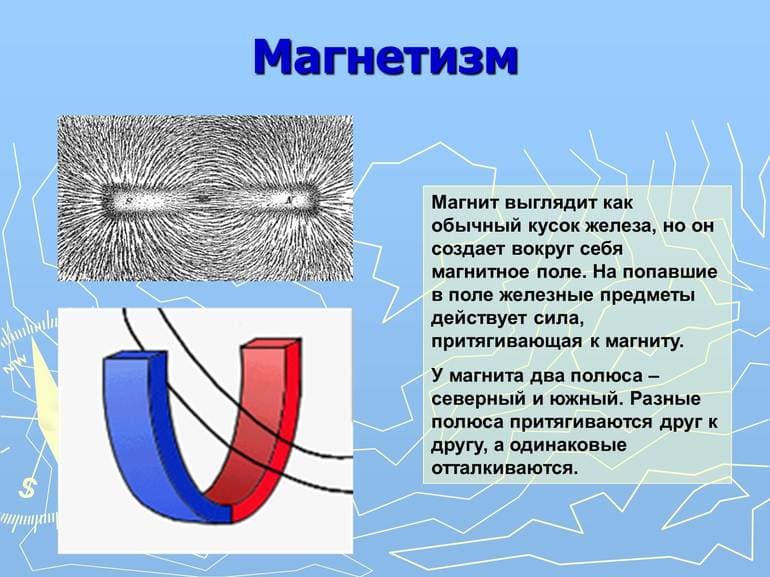 Магнетизм

Магнит выглядит как обычный кусок железа, но он создает вокруг себя магнитное поле. На попавшие в поле железные предметы действует сила, притягивающая к магниту.

У магнита два полюса – северный и южный. Разные полюса притягиваются друг к другу, а одинаковые отталкиваются.

NW

S